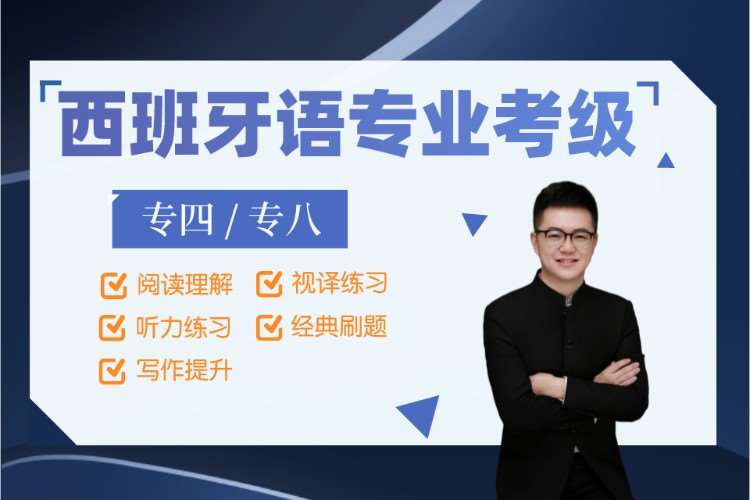 西班牙语专业考级

专四 / 专八

阅读理解
视译练习
听力练习
经典刷题
写作提升